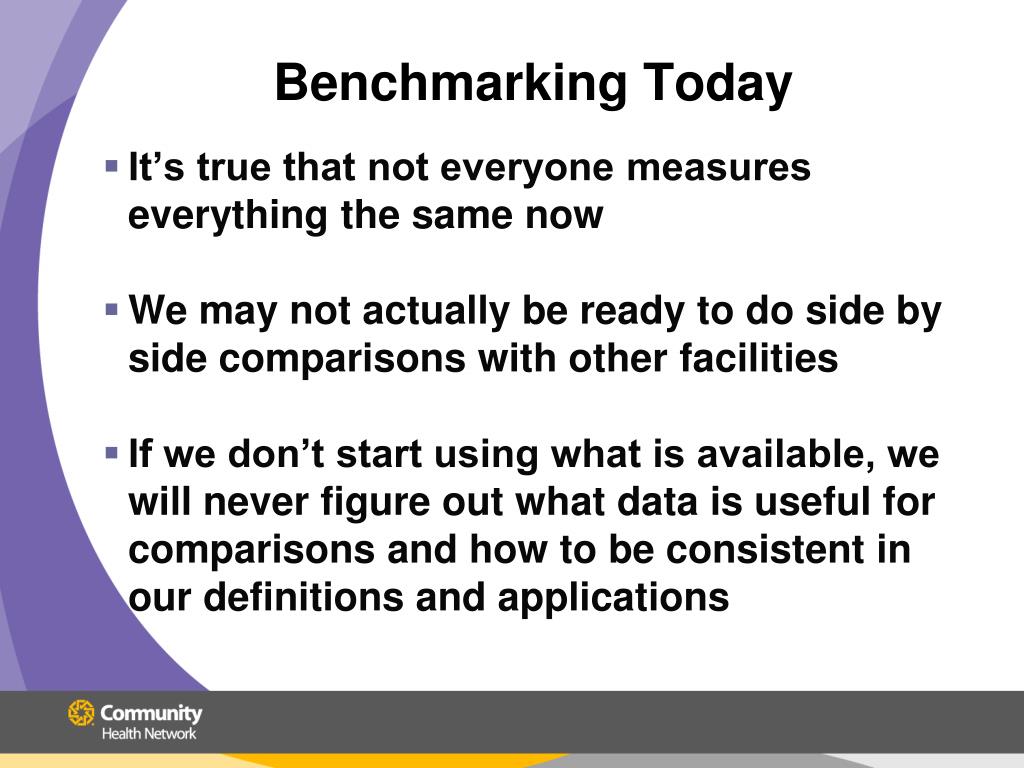 Benchmarking Today

▪ It’s true that not everyone measures everything the same now

▪ We may not actually be ready to do side by side comparisons with other facilities

▪ If we don’t start using what is available, we will never figure out what data is useful for comparisons and how to be consistent in our definitions and applications

Community Health Network